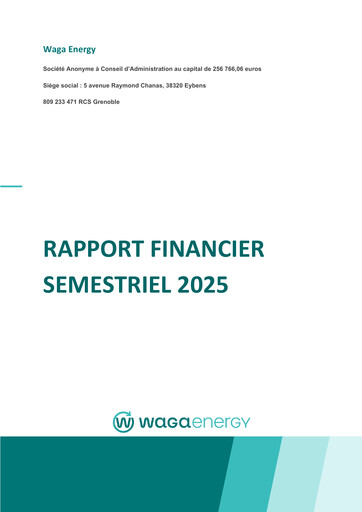 Waga Energy

Société Anonyme à Conseil d'Administration au capital de 256 766,06 euros

Siège social : 5 avenue Raymond Chanas, 38320 Eybens

809 233 471 RCS Grenoble

RAPPORT FINANCIER SEMESTRIEL 2025

wagaenergy